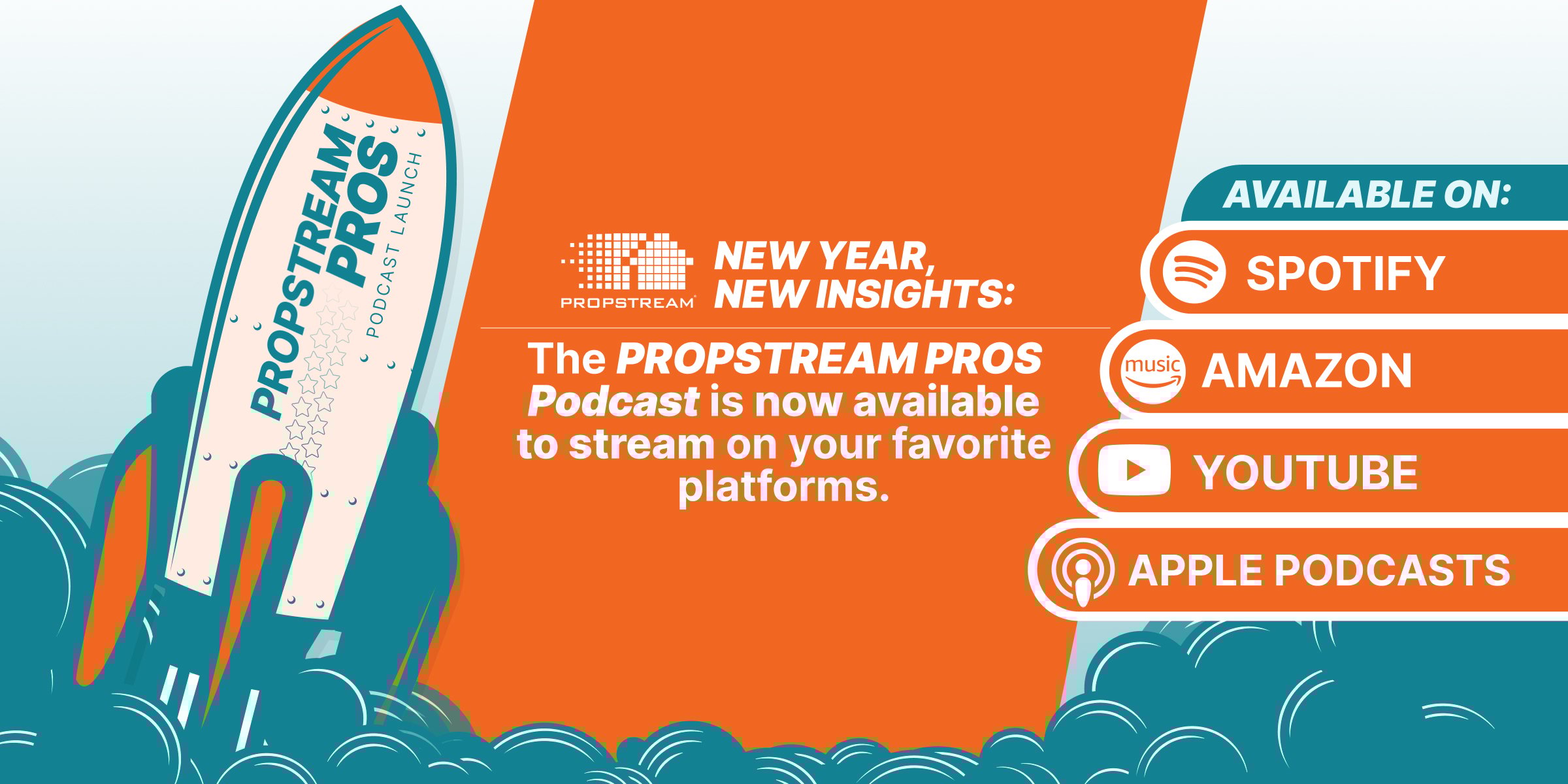 PROPSTREAM PROS
PODCAST LAUNCH

PROPSTREAM
NEW YEAR, NEW INSIGHTS:

The PROPSTREAM PROS Podcast is now available to stream on your favorite platforms.

AVAILABLE ON:
SPOTIFY
music
AMAZON
YOUTUBE
APPLE PODCASTS